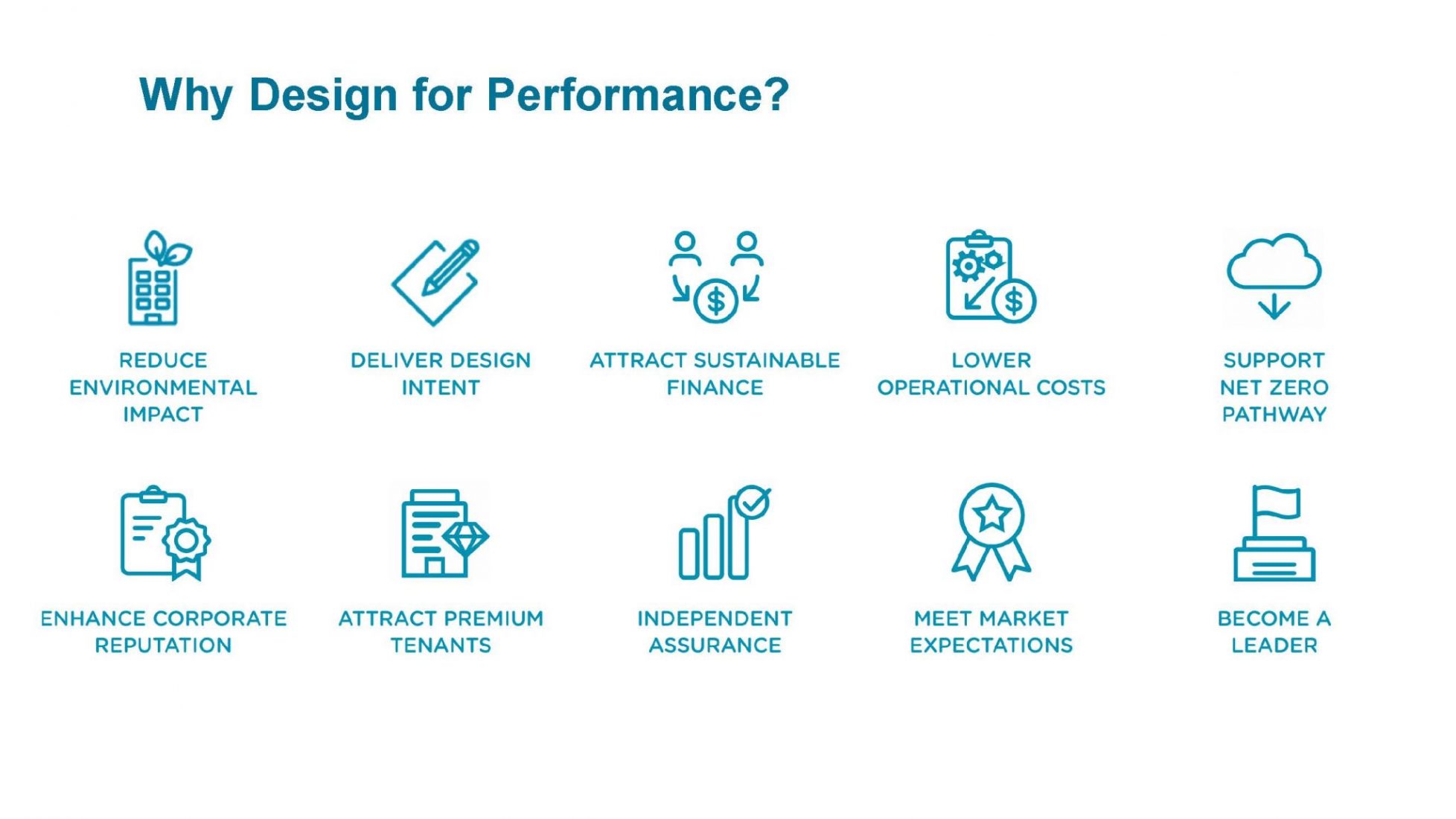 Why Design for Performance?

REDUCE ENVIRONMENTAL IMPACT

DELIVER DESIGN INTENT

ATTRACT SUSTAINABLE FINANCE

LOWER OPERATIONAL COSTS

SUPPORT NET ZERO PATHWAY

ENHANCE CORPORATE REPUTATION

ATTRACT PREMIUM TENANTS

INDEPENDENT ASSURANCE

MEET MARKET EXPECTATIONS

BECOME A LEADER